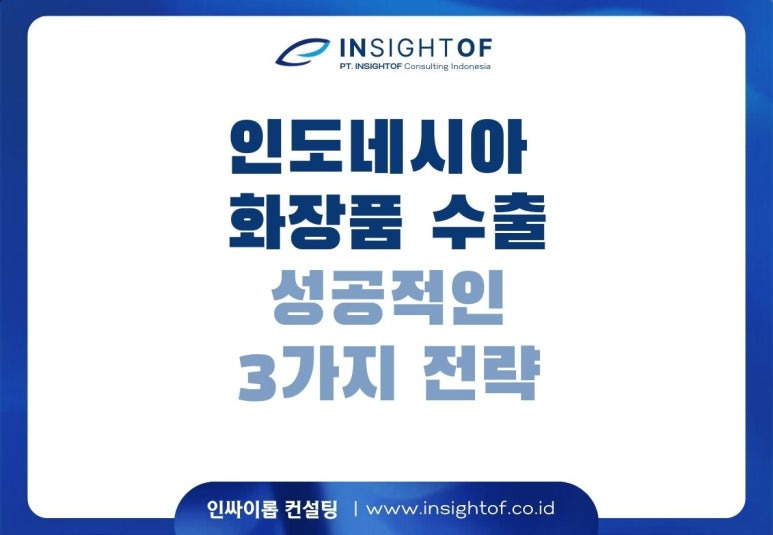 INSIGHTOF
PT. INSIGHTOF Consulting Indonesia

인도네시아
화장품 수출
성공적인
3가지 전략

인싸이롭 컨설팅 | www.insightof.co.id